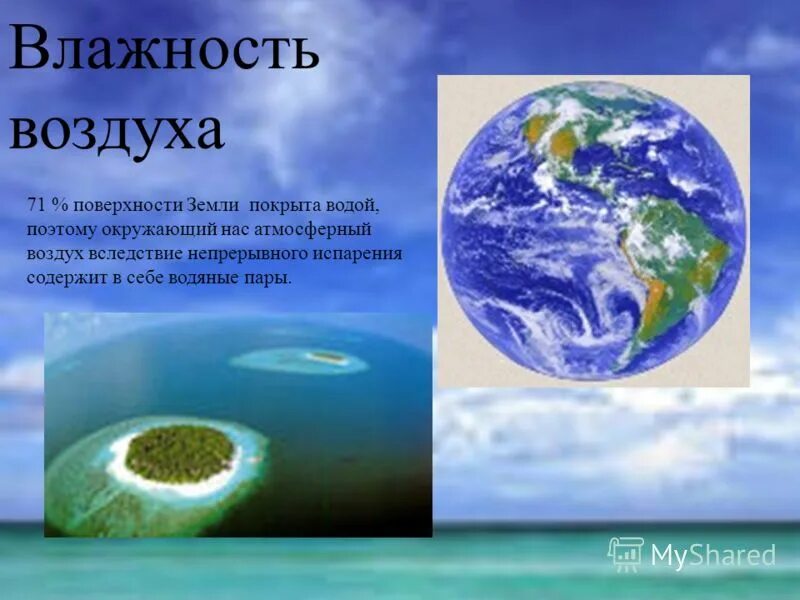 Влажность воздуха

71 % поверхности Земли покрыта водой, поэтому окружающий нас атмосферный воздух вследствие непрерывного испарения содержит в себе водяные пары.

MyShared